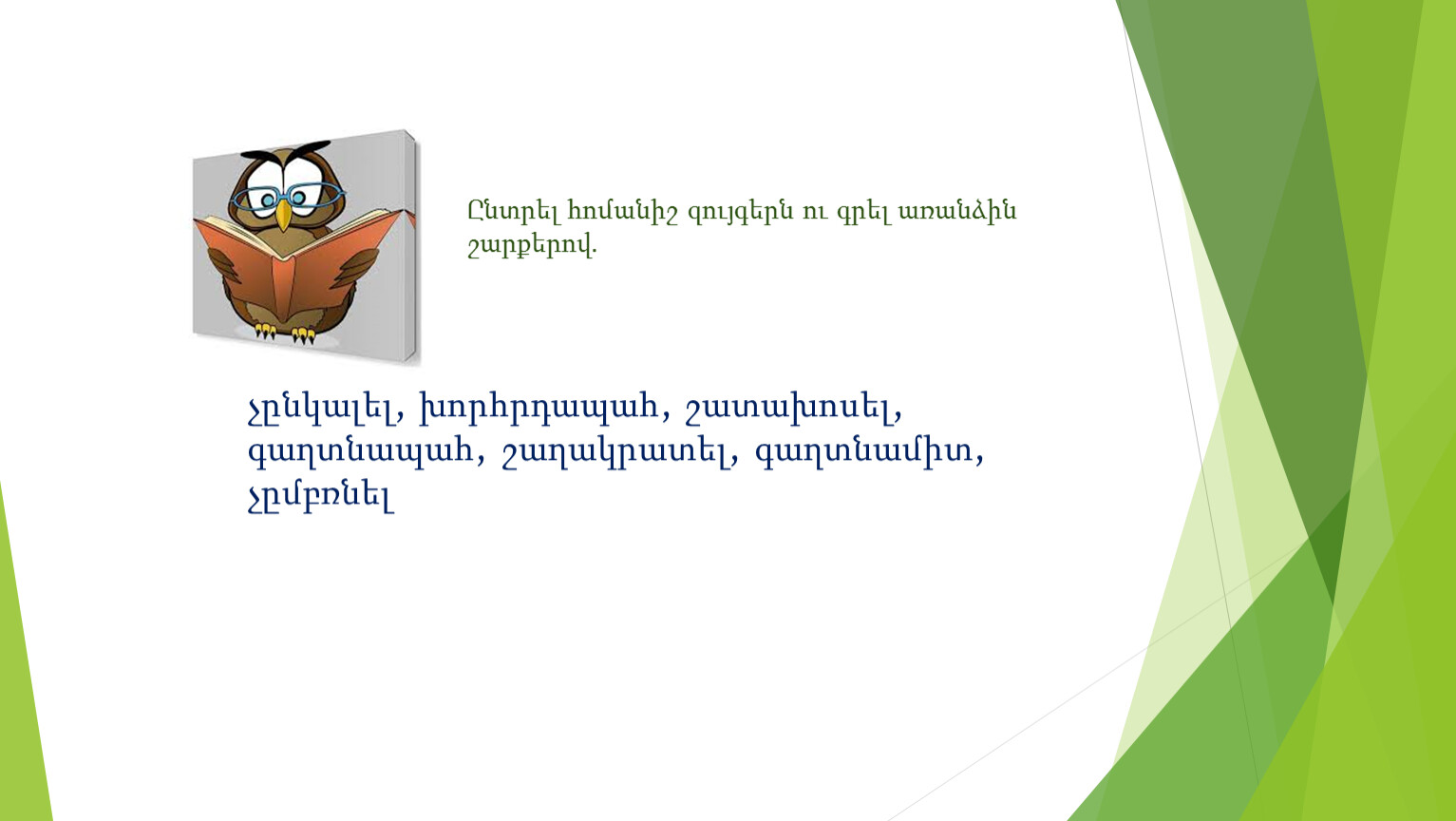 Ընտրել հոմանիշ զույգերն ու գրել առանձին շարքերով.

չընկալել, խորհրդապահ, շատախոսել, գաղտնապահ, շաղակրատել, գաղտնամիտ, չըմբռնել